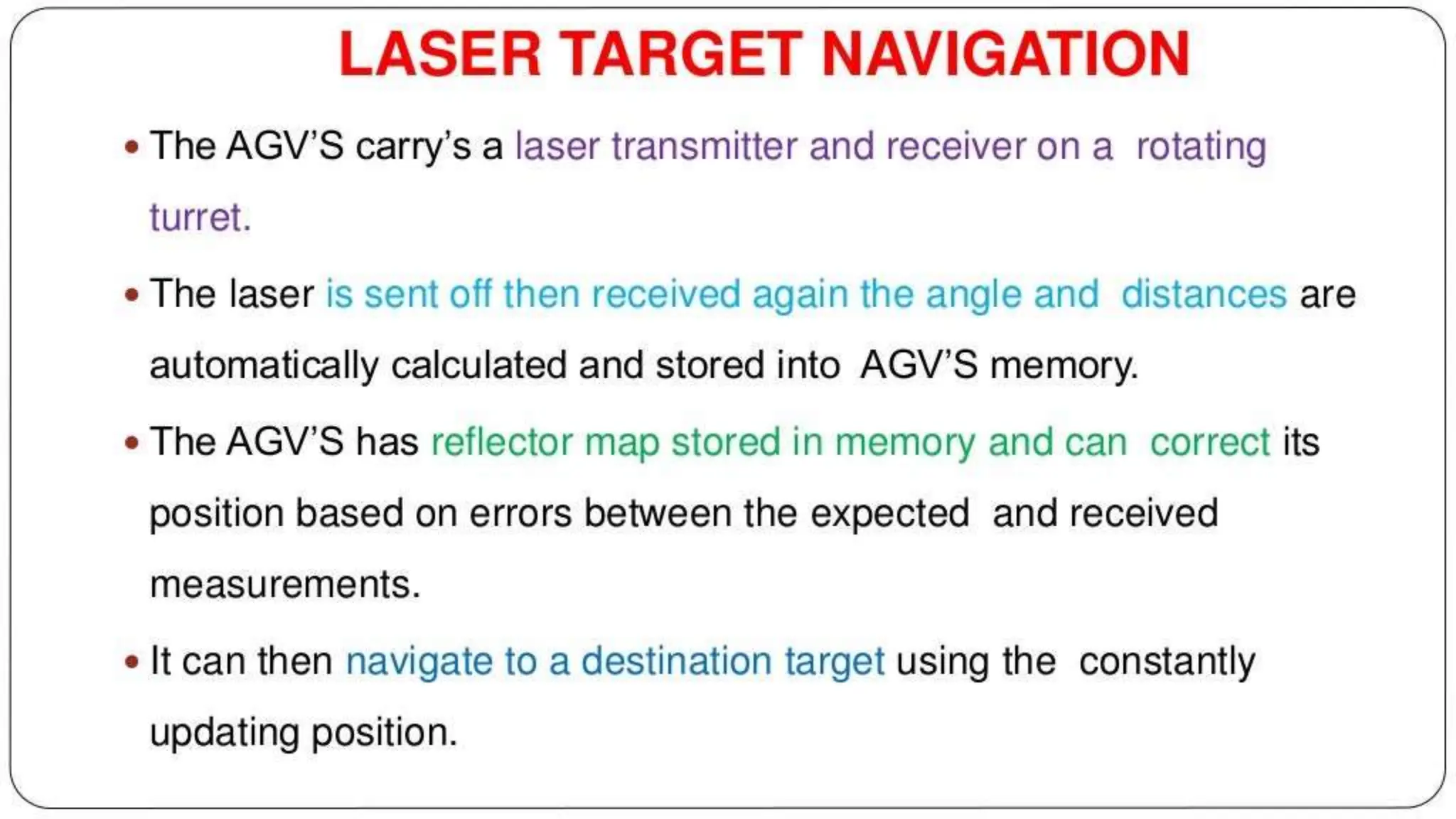 LASER TARGET NAVIGATION

• The AGV'S carry's a laser transmitter and receiver on a rotating turret.

• The laser is sent off then received again the angle and distances are automatically calculated and stored into AGV'S memory.

• The AGV'S has reflector map stored in memory and can correct its position based on errors between the expected and received measurements.

• It can then navigate to a destination target using the constantly updating position.